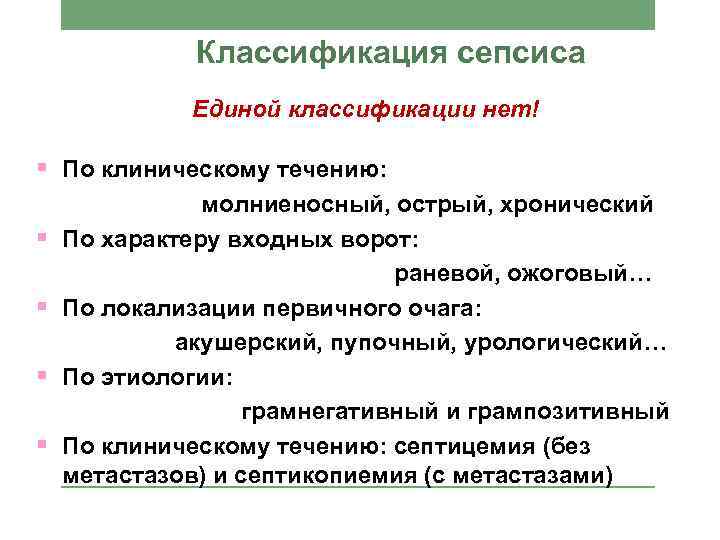 Классификация сепсиса

Единой классификации нет!

По клиническому течению:
молниеносный, острый, хронический

По характеру входных ворот:
раневой, ожоговый…

По локализации первичного очага:
акушерский, пупочный, урологический…

По этиологии:
грамнегативный и грампозитивный

По клиническому течению: септицемия (без метастазов) и септикопиемия (с метастазами)